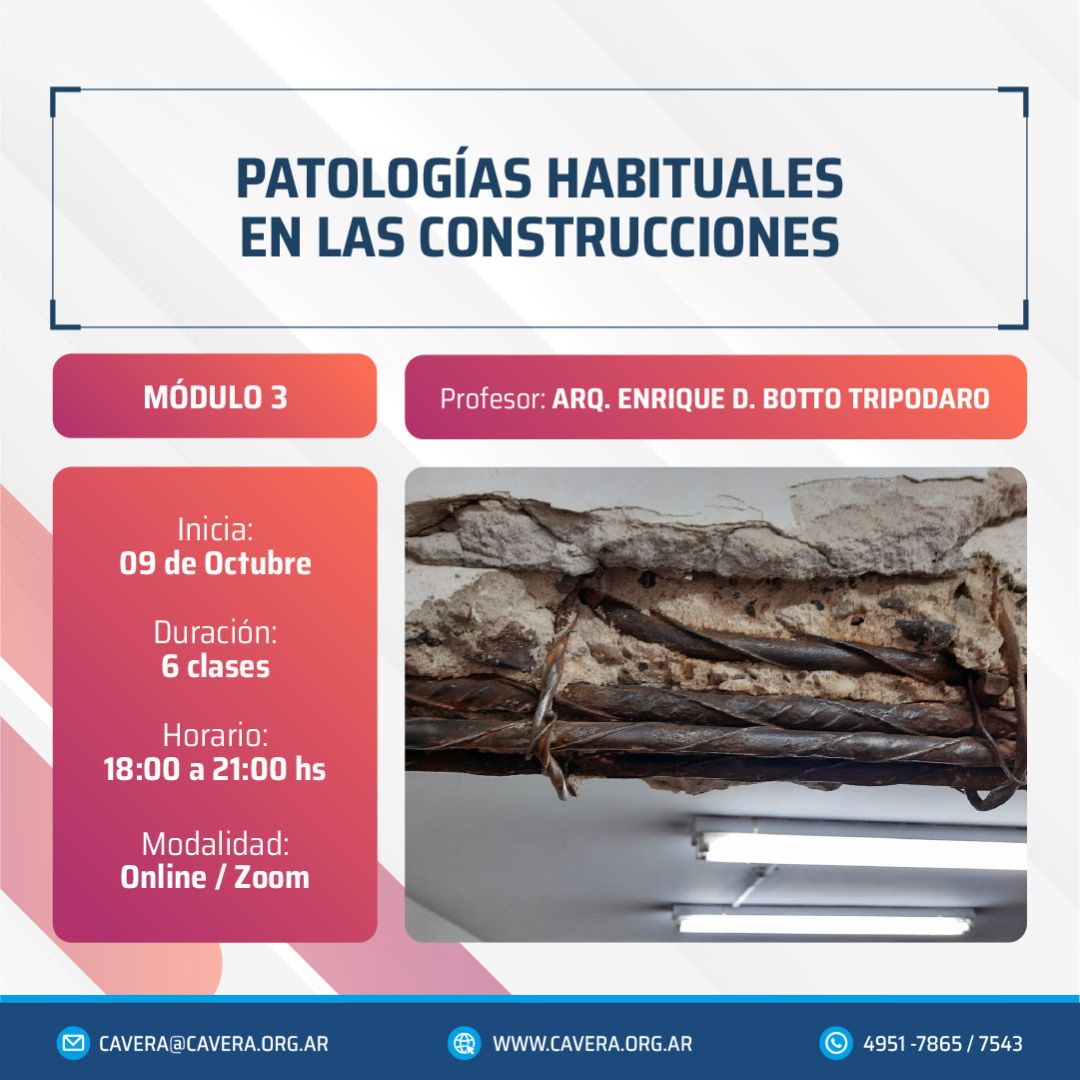 PATOLOGÍAS HABITUALES EN LAS CONSTRUCCIONES

MÓDULO 3

Profesor: ARQ. ENRIQUE D. BOTTO TRIPODARO

Inicia:
09 de Octubre

Duración:
6 clases

Horario:
18:00 a 21:00 hs

Modalidad:
Online / Zoom

CAVERA@CAVERA.ORG.AR

WWW.CAVERA.ORG.AR

4951 -7865 / 7543